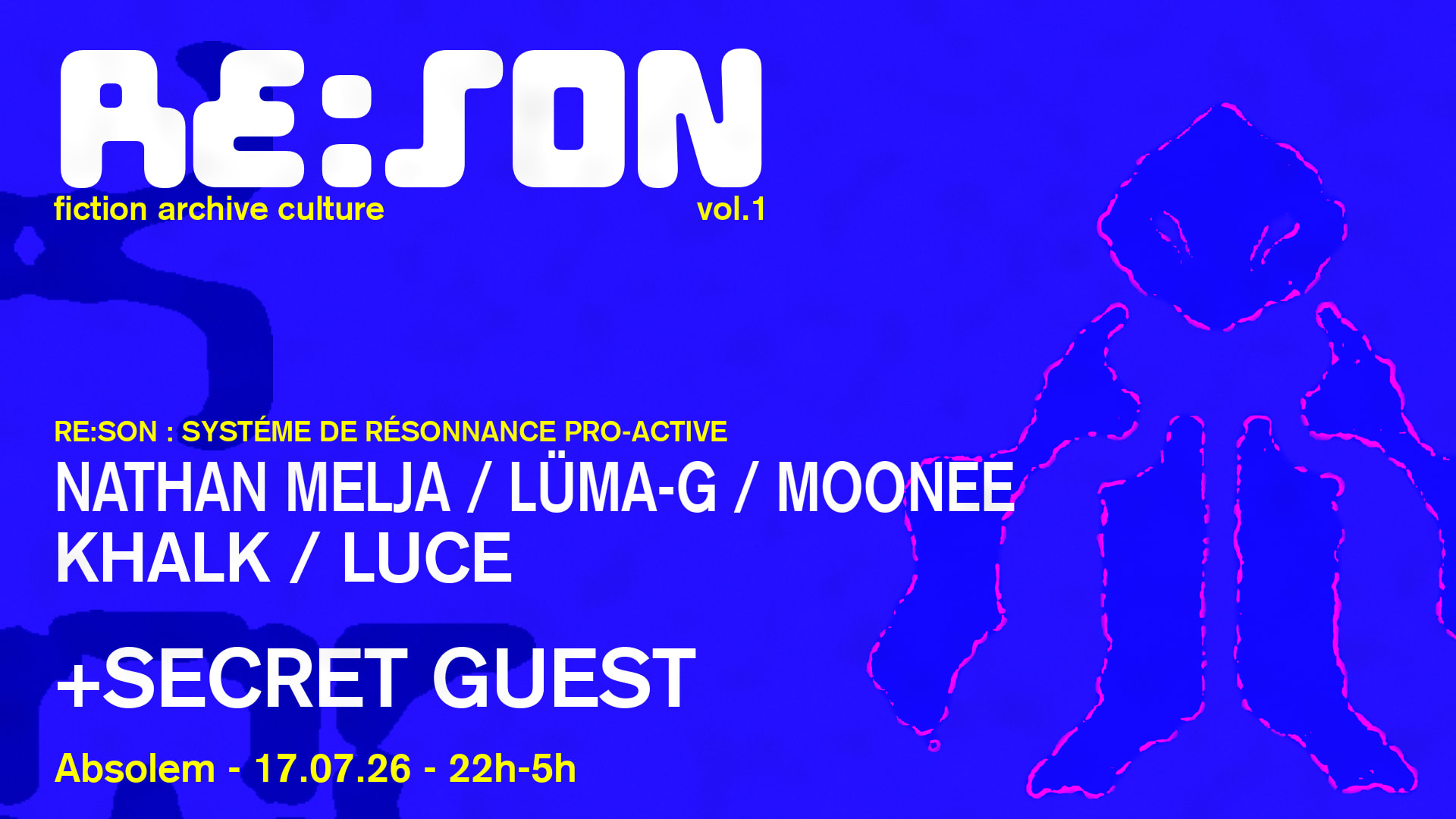 RE:SON
fiction archive culture vol.1

RE:SON : SYSTÉME DE RÉSONNANCE PRO-ACTIVE
NATHAN MELJA / LÜMA-G / MOONEE
KHALK / LUCE

+SECRET GUEST

Absolem - 17.07.26 - 22h-5h